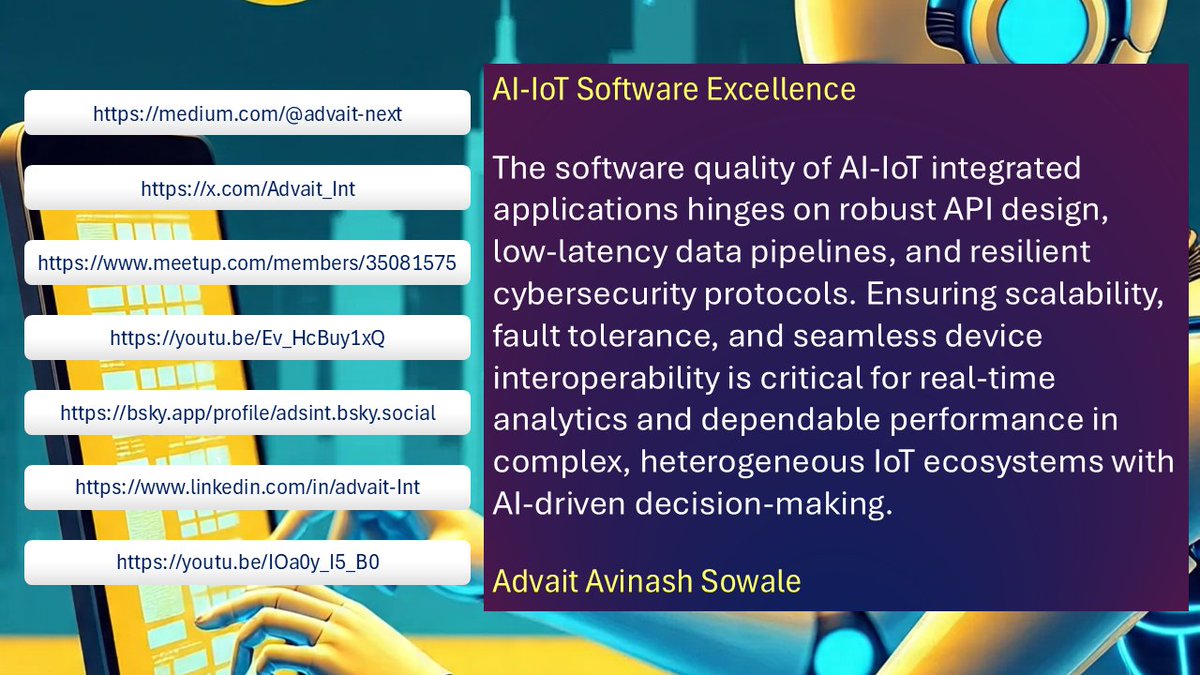 https://medium.com/@advait-next

https://x.com/Advait_Int

https://www.meetup.com/members/35081575

https://youtu.be/Ev_HcBuy1xQ

https://bsky.app/profile/adsint.bsky.social

https://www.linkedin.com/in/advait-Int

https://youtu.be/IOa0y_I5_B0

AI-IoT Software Excellence

The software quality of AI-IoT integrated applications hinges on robust API design, low-latency data pipelines, and resilient cybersecurity protocols. Ensuring scalability, fault tolerance, and seamless device interoperability is critical for real-time analytics and dependable performance in complex, heterogeneous IoT ecosystems with AI-driven decision-making.

Advait Avinash Sowale